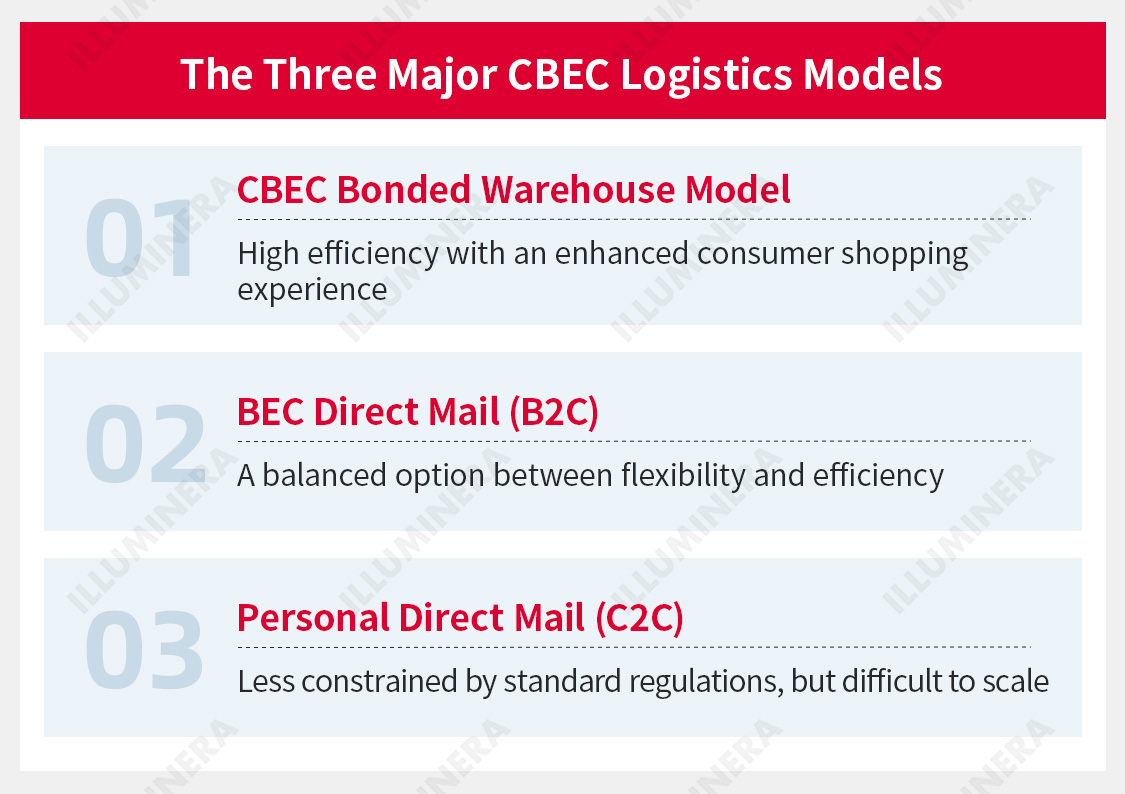 The Three Major CBEC Logistics Models

01
CBEC Bonded Warehouse Model
High efficiency with an enhanced consumer shopping experience

02
BEC Direct Mail (B2C)
A balanced option between flexibility and efficiency

03
Personal Direct Mail (C2C)
Less constrained by standard regulations, but difficult to scale

ILLUMINERA